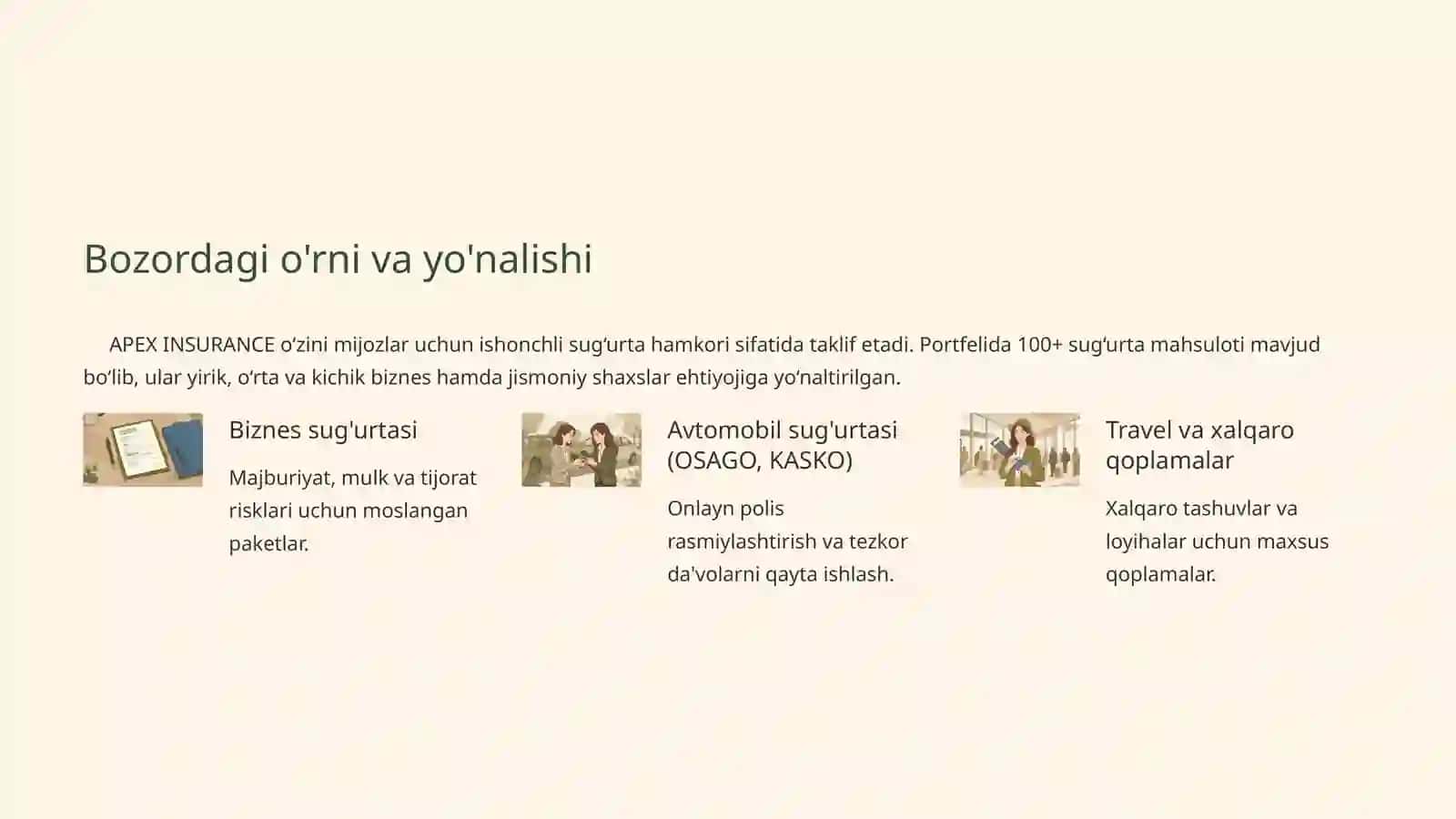 Bozordagi o'rni va yo'nalishi

APEX INSURANCE oʻzini mijozlar uchun ishonchli sugʻurta hamkori sifatida taklif etadi. Portfelida 100+ sugʻurta mahsuloti mavjud boʻlib, ular yirik, oʻrta va kichik biznes hamda jismoniy shaxslar ehtiyojiga yoʻnaltirilgan.

Biznes sug'urtasi

Majburiyat, mulk va tijorat risklari uchun moslangan paketlar.

Avtomobil sug'urtasi (OSAGO, KASKO)

Onlayn polis rasmiylashtirish va tezkor da'volarni qayta ishlash.

Travel va xalqaro qoplamalar

Xalqaro tashuvlar va loyihalar uchun maxsus qoplamalar.